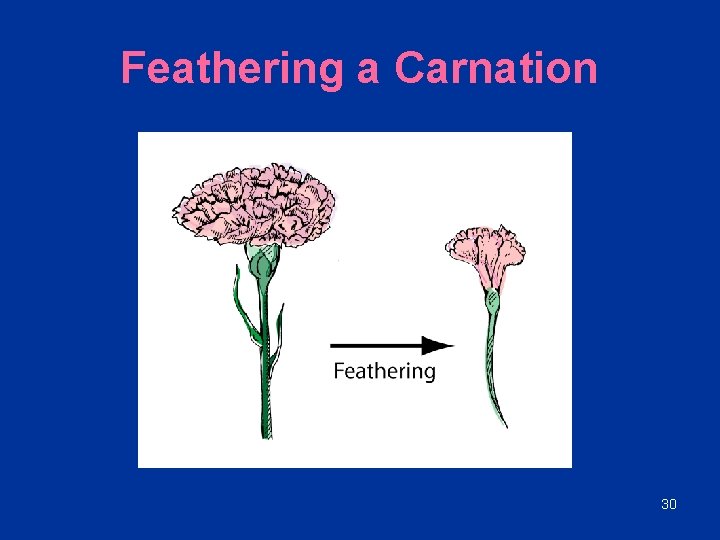 Feathering a Carnation

Feathering

30